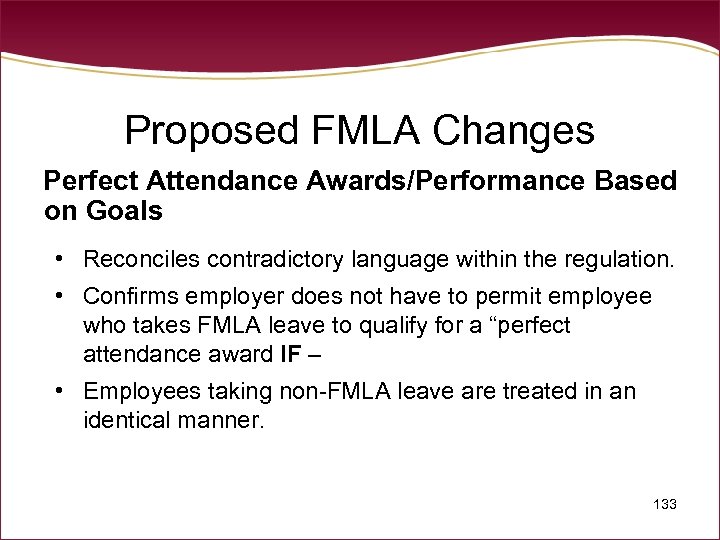 Proposed FMLA Changes

Perfect Attendance Awards/Performance Based on Goals

• Reconciles contradictory language within the regulation.

• Confirms employer does not have to permit employee who takes FMLA leave to qualify for a “perfect attendance award IF –

• Employees taking non-FMLA leave are treated in an identical manner.

133